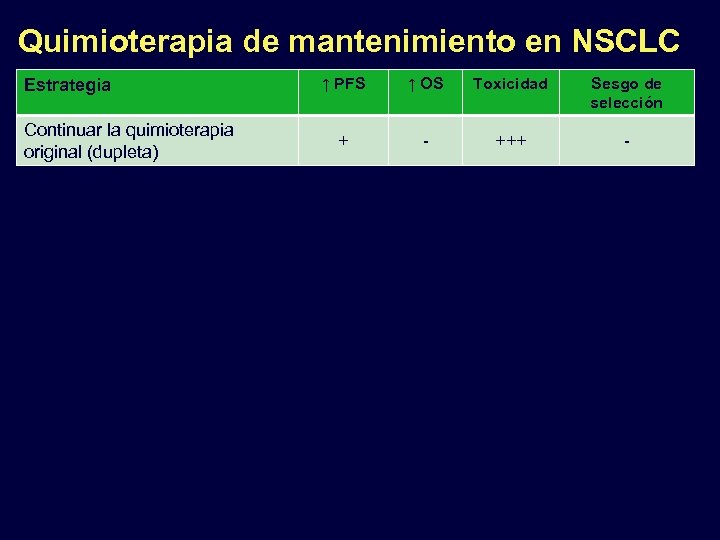 Quimioterapia de mantenimiento en NSCLC

| Estrategia | ↑ PFS | ↑ OS | Toxicidad | Sesgo de selección |
|---|---|---|---|---|
| Continuar la quimioterapia original (dupleta) | + | - | +++ | - |